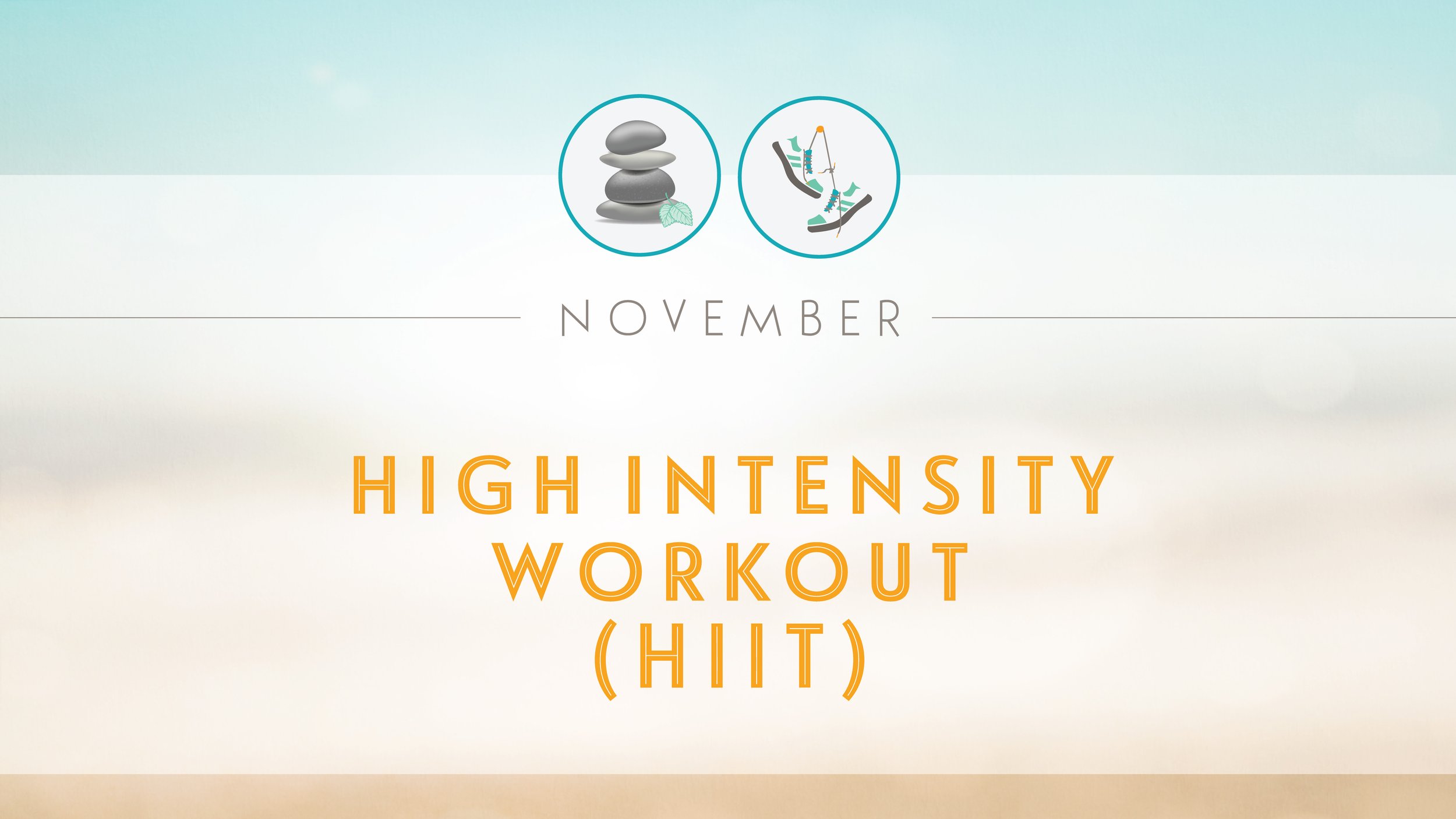 NOVEMBER

HIGH INTENSITY WORKOUT (HIIT)